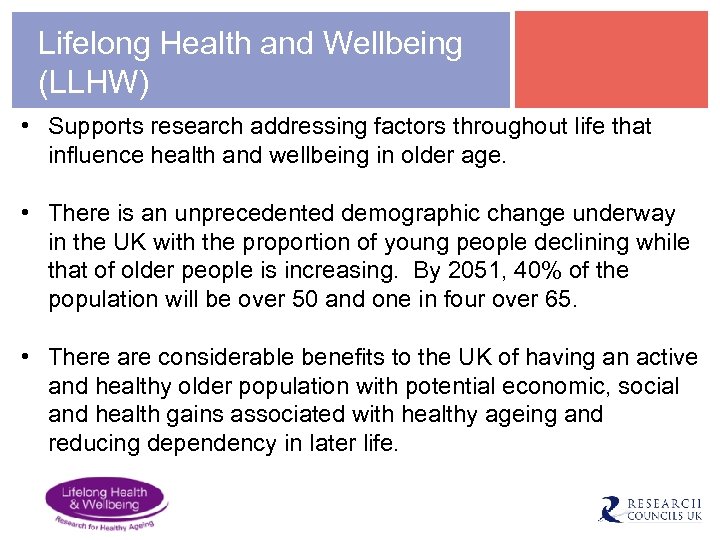 Lifelong Health and Wellbeing (LLHW)

• Supports research addressing factors throughout life that influence health and wellbeing in older age.

• There is an unprecedented demographic change underway in the UK with the proportion of young people declining while that of older people is increasing. By 2051, 40% of the population will be over 50 and one in four over 65.

• There are considerable benefits to the UK of having an active and healthy older population with potential economic, social and health gains associated with healthy ageing and reducing dependency in later life.

Lifelong Health & Wellbeing
Research for Healthy Ageing

RESEARCH COUNCILS UK